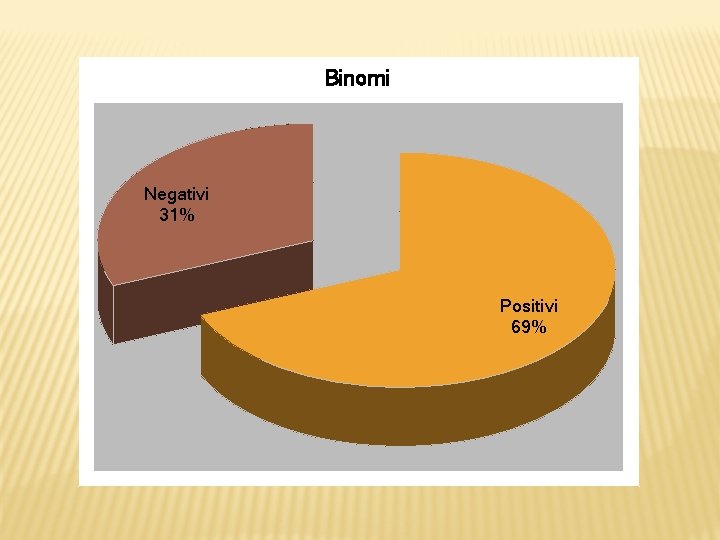 Binomi

Negativi
31%

Positivi
69%